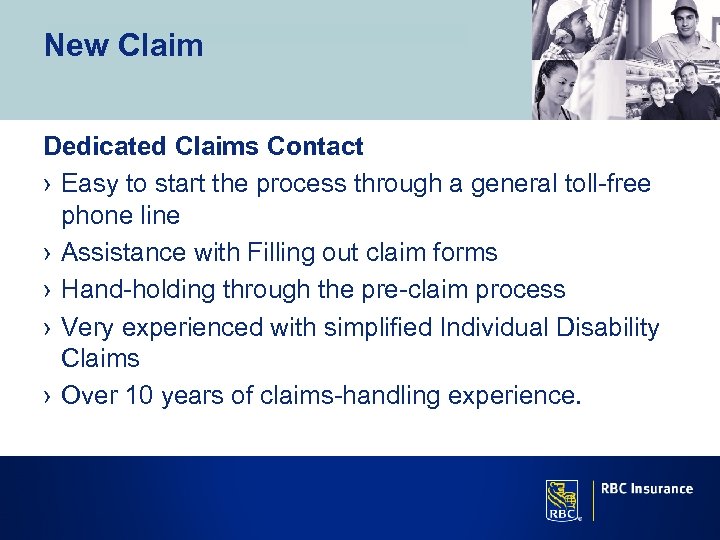 New Claim

Dedicated Claims Contact

› Easy to start the process through a general toll-free phone line

› Assistance with Filling out claim forms

› Hand-holding through the pre-claim process

› Very experienced with simplified Individual Disability Claims

› Over 10 years of claims-handling experience.

RBC

RBC Insurance